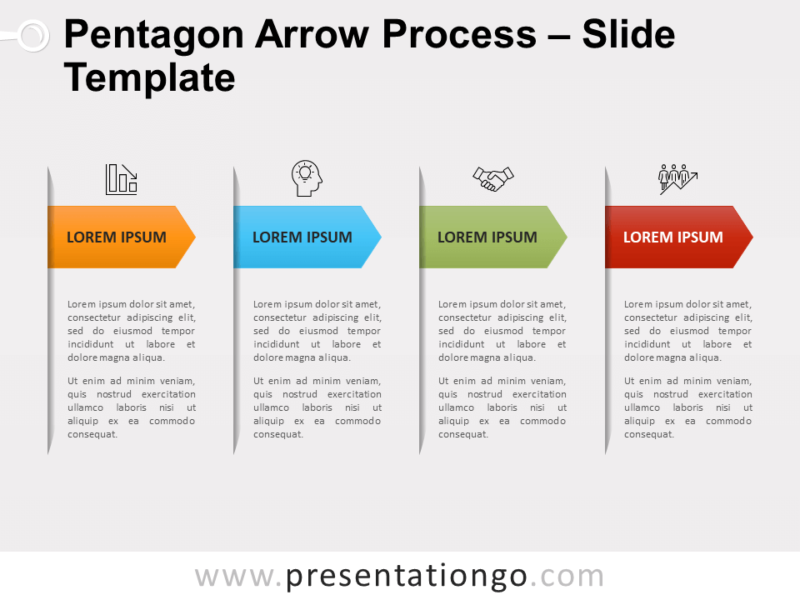 Pentagon Arrow Process – Slide Template

LOREM IPSUM

Lorem ipsum dolor sit amet, consectetur adipiscing elit, sed do eiusmod tempor incididunt ut labore et dolore magna aliqua.

Ut enim ad minim veniam, quis nostrud exercitation ullamco laboris nisi ut aliquip ex ea commodo consequat.

LOREM IPSUM

Lorem ipsum dolor sit amet, consectetur adipiscing elit, sed do eiusmod tempor incididunt ut labore et dolore magna aliqua.

Ut enim ad minim veniam, quis nostrud exercitation ullamco laboris nisi ut aliquip ex ea commodo consequat.

LOREM IPSUM

Lorem ipsum dolor sit amet, consectetur adipiscing elit, sed do eiusmod tempor incididunt ut labore et dolore magna aliqua.

Ut enim ad minim veniam, quis nostrud exercitation ullamco laboris nisi ut aliquip ex ea commodo consequat.

LOREM IPSUM

Lorem ipsum dolor sit amet, consectetur adipiscing elit, sed do eiusmod tempor incididunt ut labore et dolore magna aliqua.

Ut enim ad minim veniam, quis nostrud exercitation ullamco laboris nisi ut aliquip ex ea commodo consequat.

www.presentationgo.com